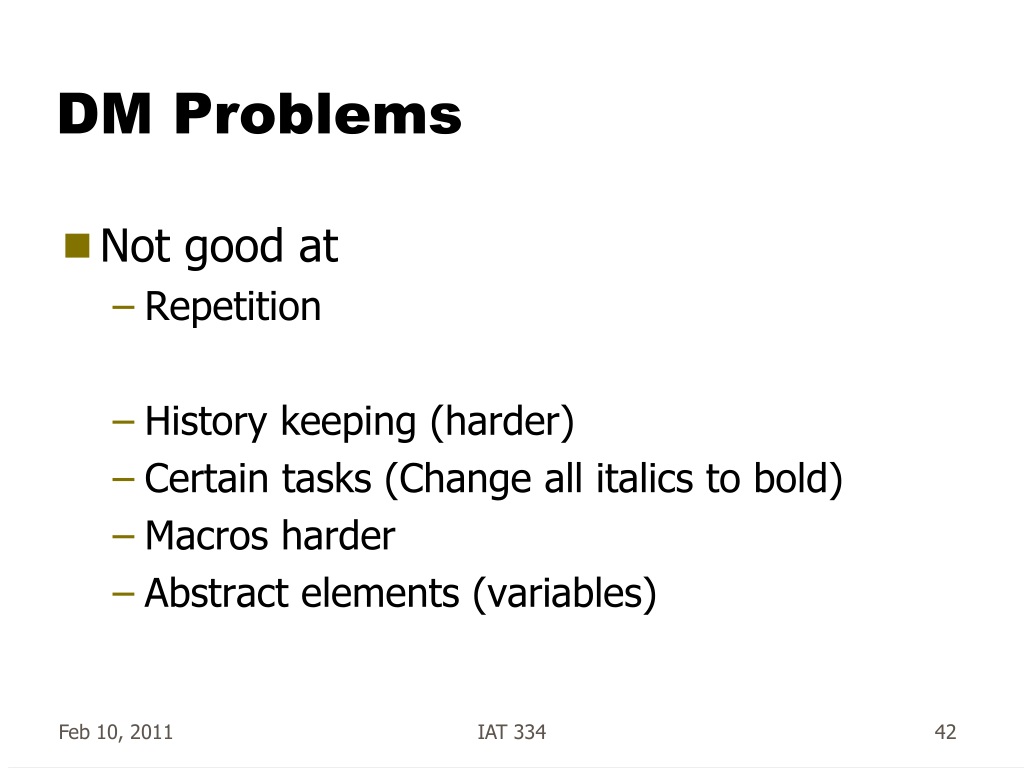 DM Problems

Not good at

– Repetition

– History keeping (harder)

– Certain tasks (Change all italics to bold)

– Macros harder

– Abstract elements (variables)

Feb 10, 2011

IAT 334

42